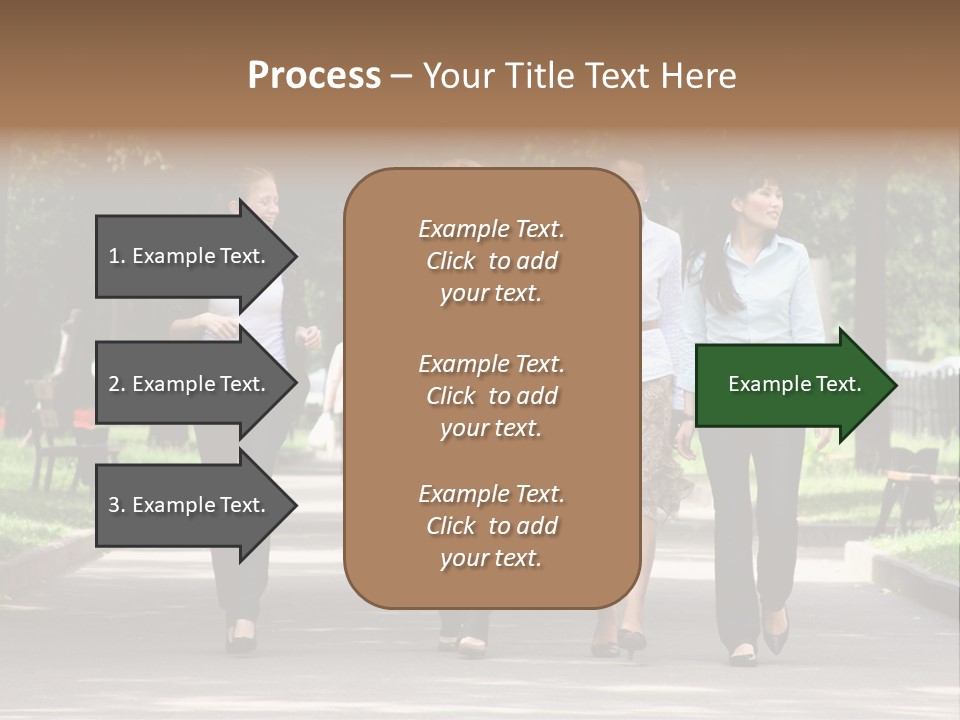 Process – Your Title Text Here

1. Example Text.

2. Example Text.

3. Example Text.

Example Text. Click to add your text.

Example Text. Click to add your text.

Example Text. Click to add your text.

Example Text.